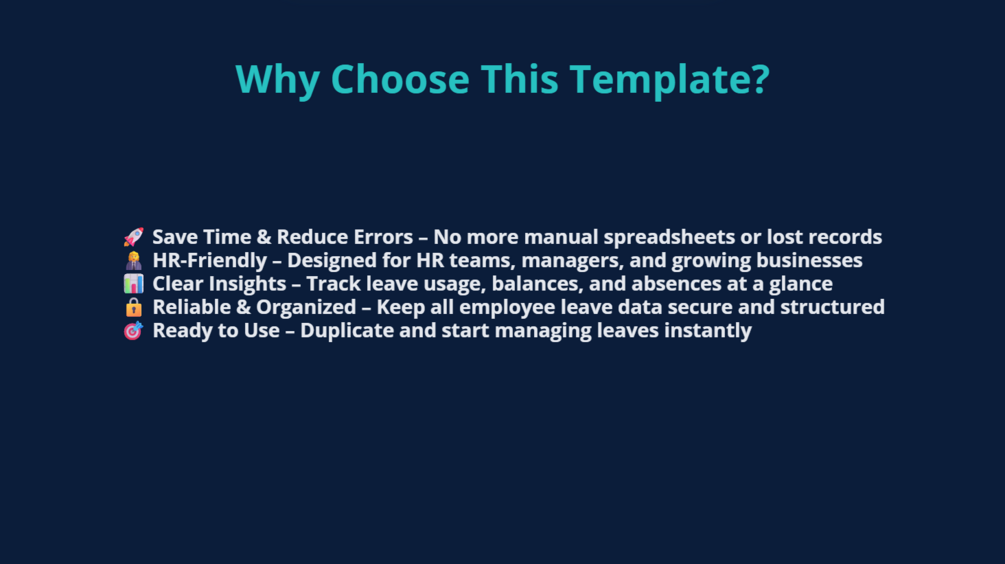 Why Choose This Template?

🚀 Save Time & Reduce Errors – No more manual spreadsheets or lost records
🧑‍💼 HR-Friendly – Designed for HR teams, managers, and growing businesses
📊 Clear Insights – Track leave usage, balances, and absences at a glance
🔒 Reliable & Organized – Keep all employee leave data secure and structured
🎯 Ready to Use – Duplicate and start managing leaves instantly